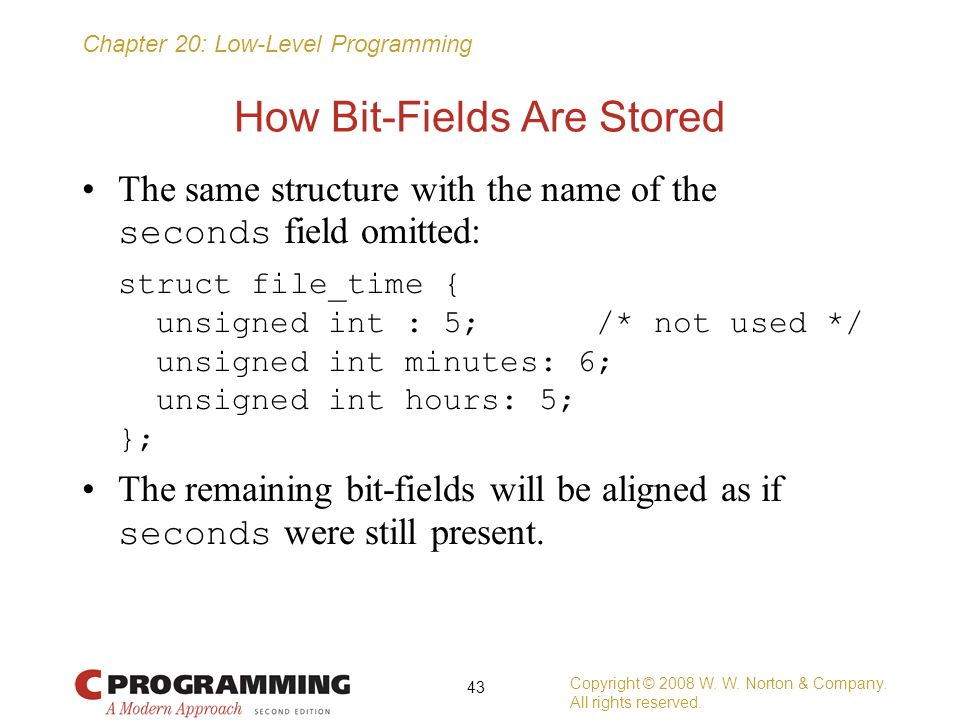 Chapter 20: Low-Level Programming

How Bit-Fields Are Stored

• The same structure with the name of the seconds field omitted:

struct file_time {
  unsigned int : 5;      /* not used */
  unsigned int minutes: 6;
  unsigned int hours: 5;
};

• The remaining bit-fields will be aligned as if seconds were still present.

C PROGRAMMING
A Modern Approach SECOND EDITION

43

Copyright © 2008 W. W. Norton & Company.
All rights reserved.